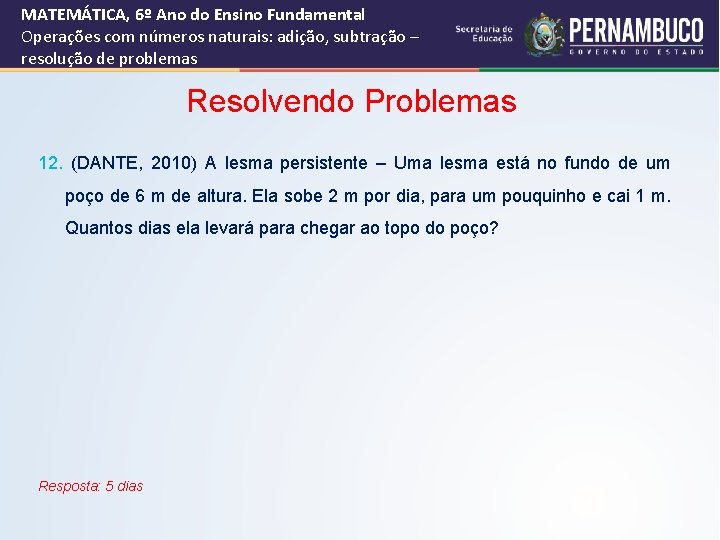 MATEMÁTICA, 6º Ano do Ensino Fundamental
Operações com números naturais: adição, subtração – resolução de problemas

Secretaria de Educação

PERNAMBUCO
GOVERNO DO ESTADO

Resolvendo Problemas

12. (DANTE, 2010) A lesma persistente – Uma lesma está no fundo de um poço de 6 m de altura. Ela sobe 2 m por dia, para um pouquinho e cai 1 m. Quantos dias ela levará para chegar ao topo do poço?

Resposta: 5 dias